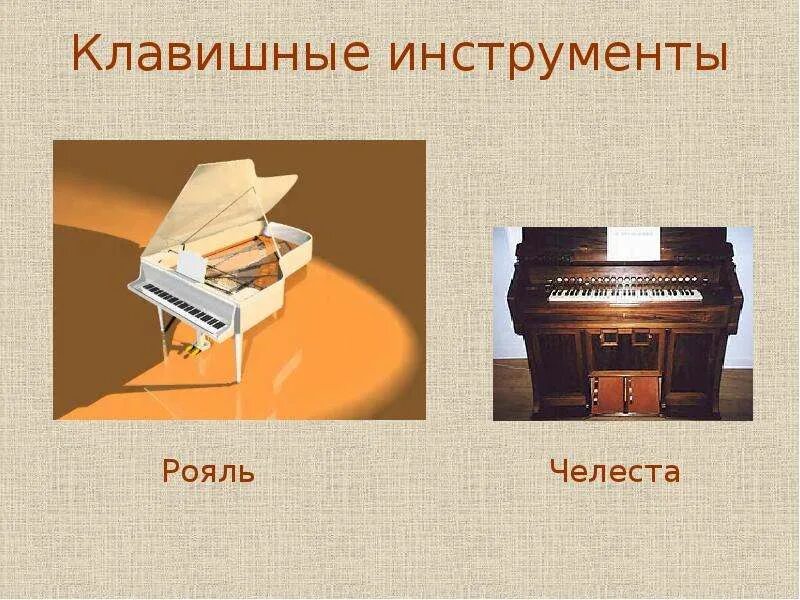 Клавишные инструменты

Рояль

Челеста